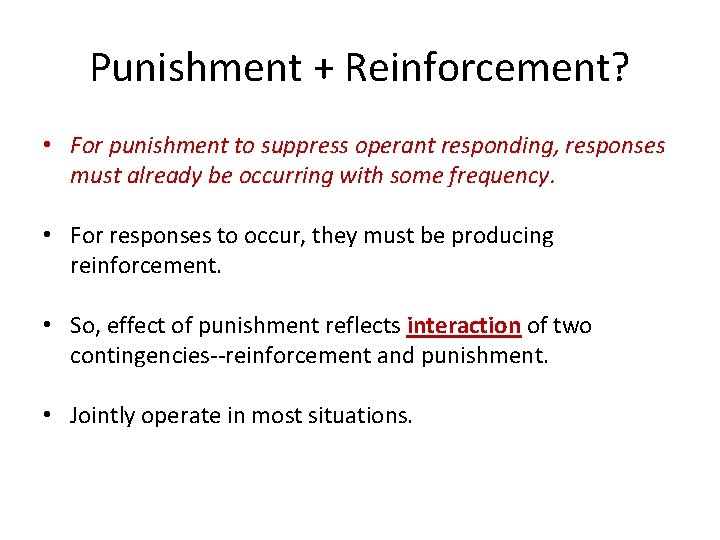 Punishment + Reinforcement?

• For punishment to suppress operant responding, responses must already be occurring with some frequency.

• For responses to occur, they must be producing reinforcement.

• So, effect of punishment reflects interaction of two contingencies--reinforcement and punishment.

• Jointly operate in most situations.